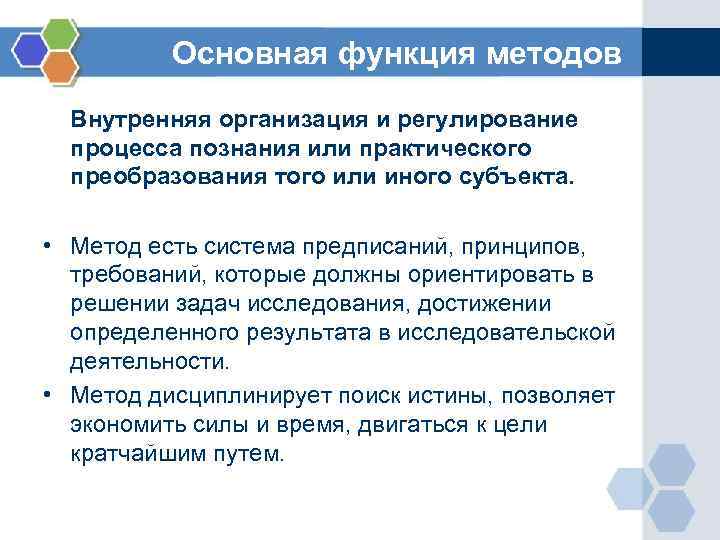 Основная функция методов

Внутренняя организация и регулирование процесса познания или практического преобразования того или иного субъекта.

• Метод есть система предписаний, принципов, требований, которые должны ориентировать в решении задач исследования, достижении определенного результата в исследовательской деятельности.
• Метод дисциплинирует поиск истины, позволяет экономить силы и время, двигаться к цели кратчайшим путем.